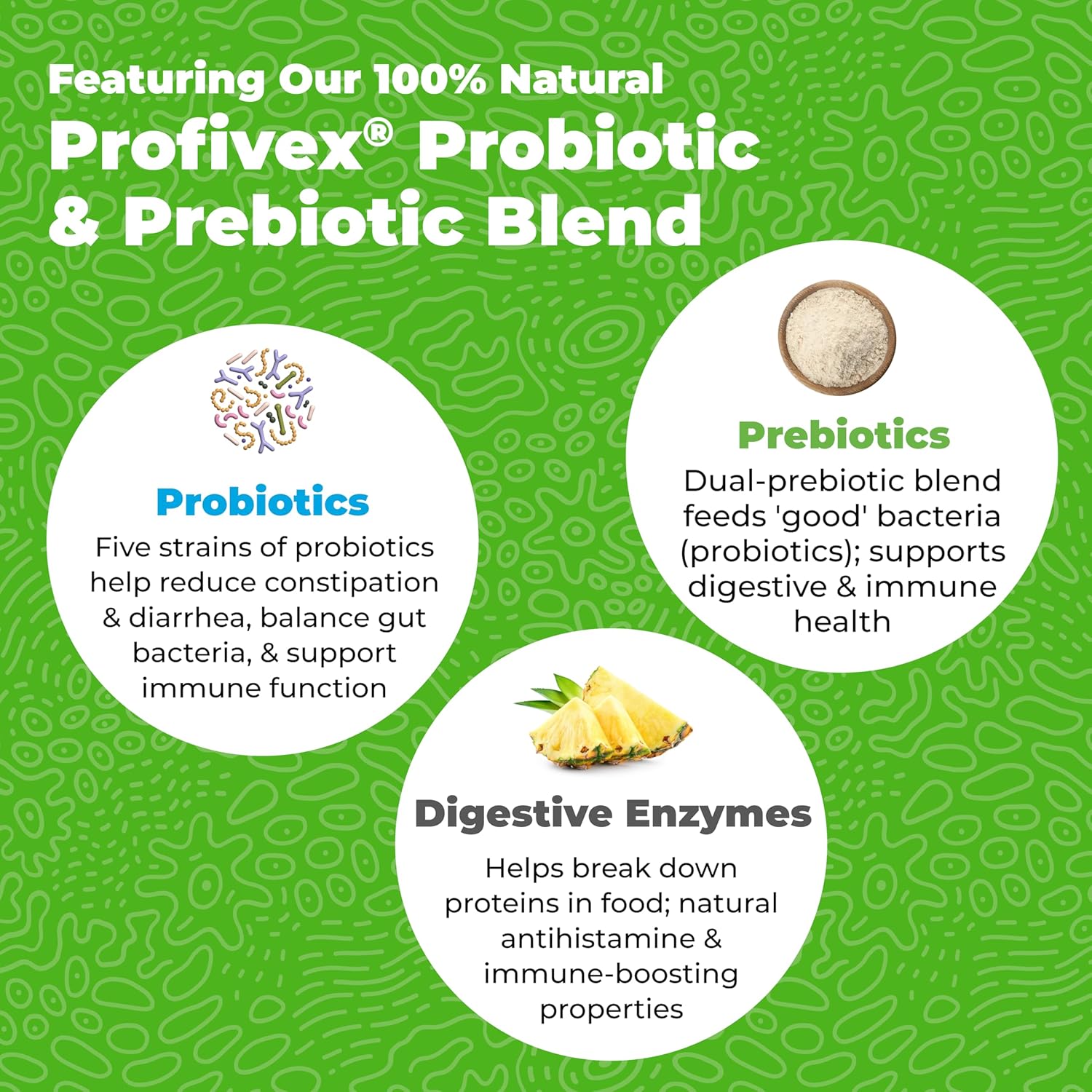 Featuring Our 100% Natural
Profivex® Probiotic & Prebiotic Blend

Probiotics
Five strains of probiotics help reduce constipation & diarrhea, balance gut bacteria, & support immune function

Prebiotics
Dual-prebiotic blend feeds 'good' bacteria (probiotics); supports digestive & immune health

Digestive Enzymes
Helps break down proteins in food; natural antihistamine & immune-boosting properties